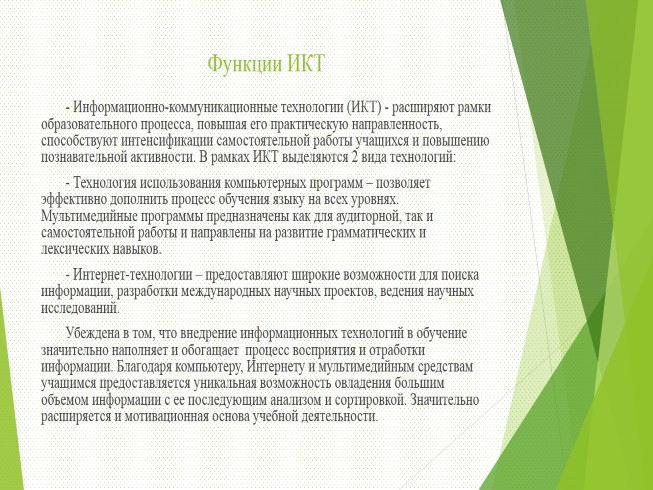 Функции ИКТ

- Информационно-коммуникационные технологии (ИКТ) - расширяют рамки образовательного процесса, повышая его практическую направленность, способствуют интенсификации самостоятельной работы учащихся и повышению познавательной активности. В рамках ИКТ выделяются 2 вида технологий:

- Технология использования компьютерных программ – позволяет эффективно дополнить процесс обучения языку на всех уровнях. Мультимедийные программы предназначены как для аудиторной, так и самостоятельной работы и направлены на развитие грамматических и лексических навыков.

- Интернет-технологии – предоставляют широкие возможности для поиска информации, разработки международных научных проектов, ведения научных исследований.

Убеждена в том, что внедрение информационных технологий в обучение значительно наполняет и обогащает процесс восприятия и отработки информации. Благодаря компьютеру, Интернету и мультимедийным средствам учащимся предоставляется уникальная возможность овладения большим объемом информации с ее последующим анализом и сортировкой. Значительно расширяется и мотивационная основа учебной деятельности.